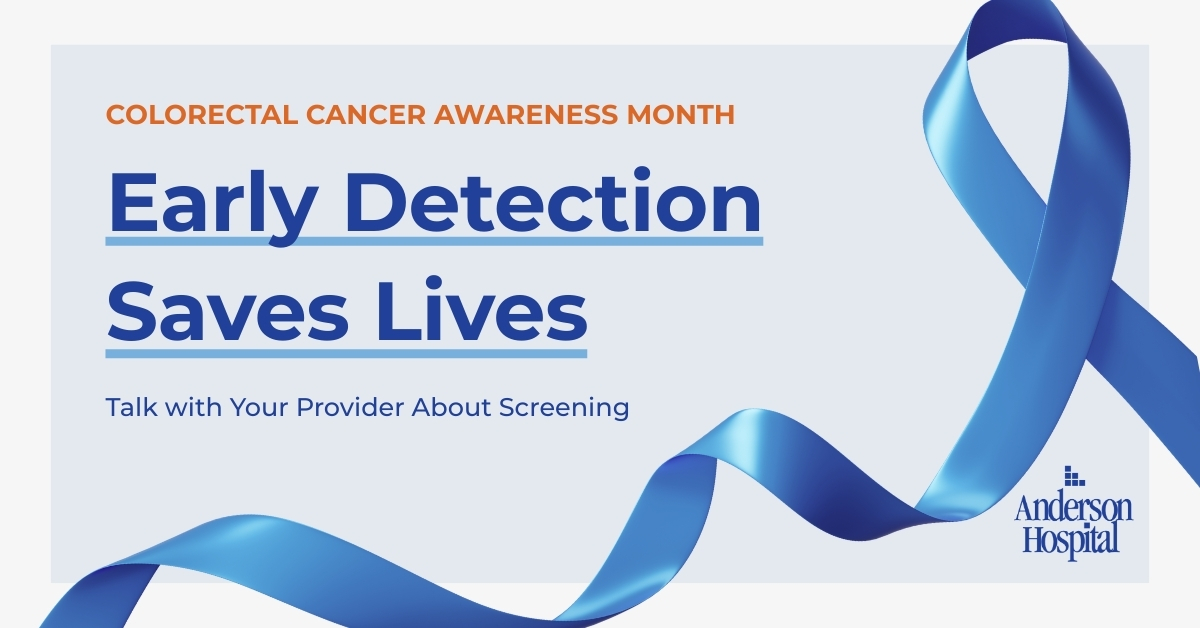 COLORECTAL CANCER AWARENESS MONTH

Early Detection Saves Lives

Talk with Your Provider About Screening

Anderson Hospital